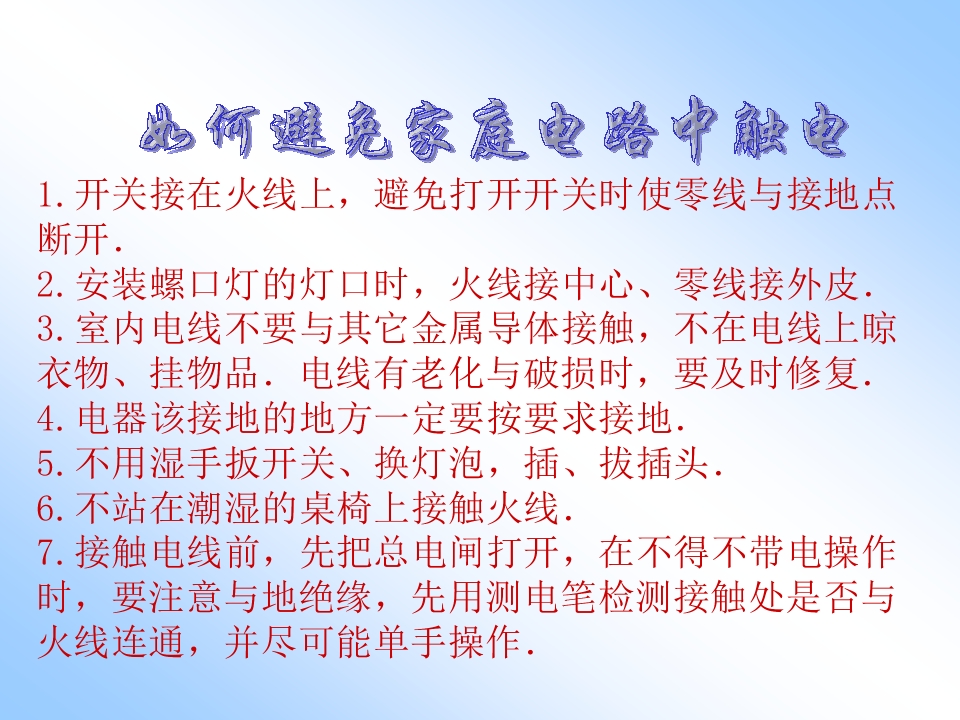 如何避免家庭电路中触电

1.开关接在火线上，避免打开开关时使零线与接地点断开.

2.安装螺口灯的灯口时，火线接中心、零线接外皮.

3.室内电线不要与其它金属导体接触，不在电线上晾衣物、挂物品.电线有老化与破损时，要及时修复.

4.电器该接地的地方一定要按要求接地.

5.不用湿手扳开关、换灯泡，插、拔插头.

6.不站在潮湿的桌椅上接触火线.

7.接触电线前，先把总电闸打开，在不得不带电操作时，要注意与地绝缘，先用测电笔检测接触处是否与火线连通，并尽可能单手操作.